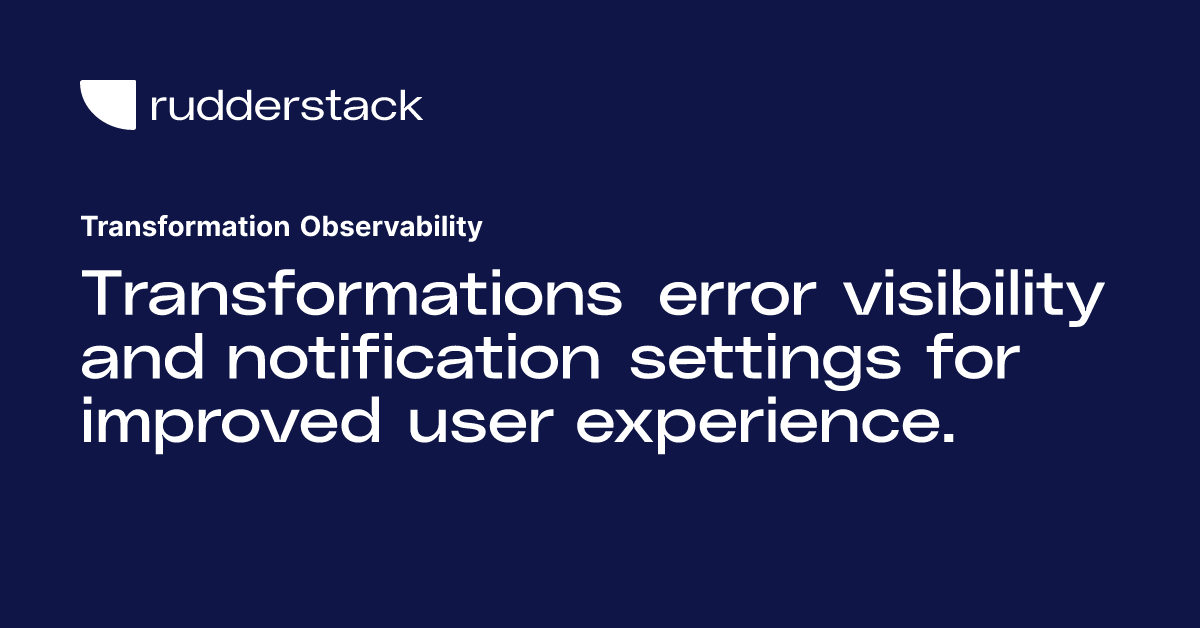 rudderstack

Transformation Observability

Transformations error visibility and notification settings for improved user experience.